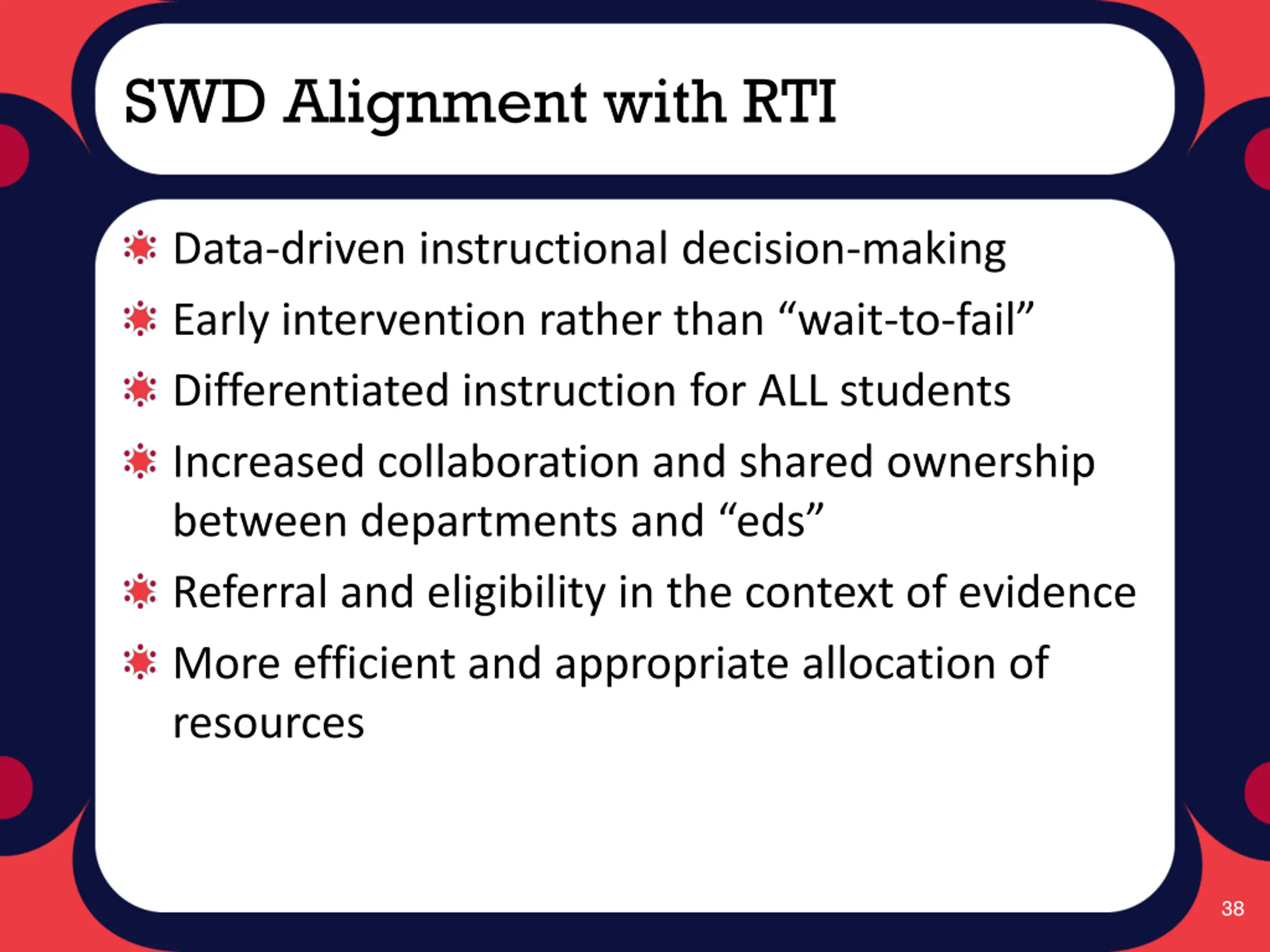 SWD Alignment with RTI

Data-driven instructional decision-making

Early intervention rather than “wait-to-fail”

Differentiated instruction for ALL students

Increased collaboration and shared ownership between departments and “eds”

Referral and eligibility in the context of evidence

More efficient and appropriate allocation of resources

38